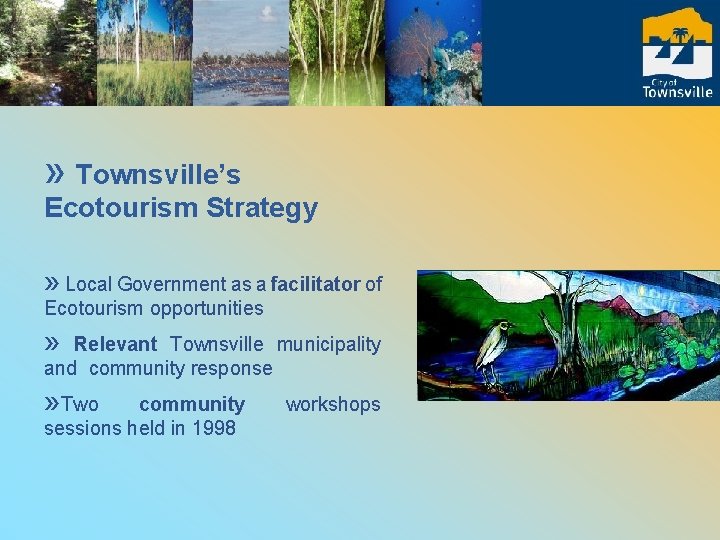 City of Townsville

» Townsville's Ecotourism Strategy

» Local Government as a facilitator of Ecotourism opportunities

» Relevant Townsville municipality and community response

»Two community workshops sessions held in 1998